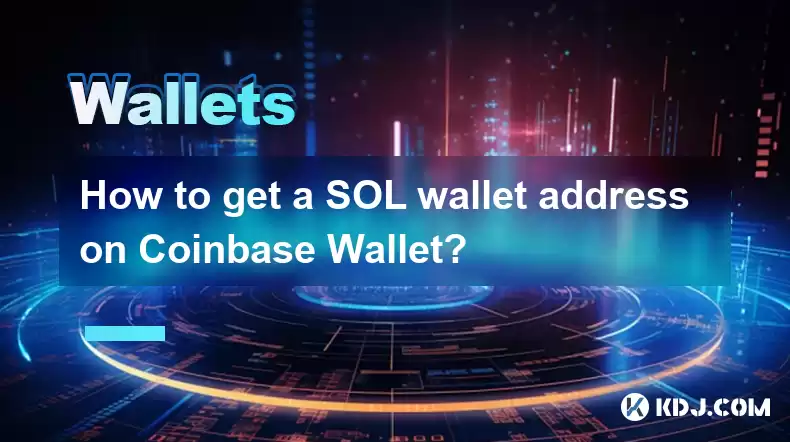 Wallets

How to get a SOL wallet address on Coinbase Wallet?

KDJ.COM